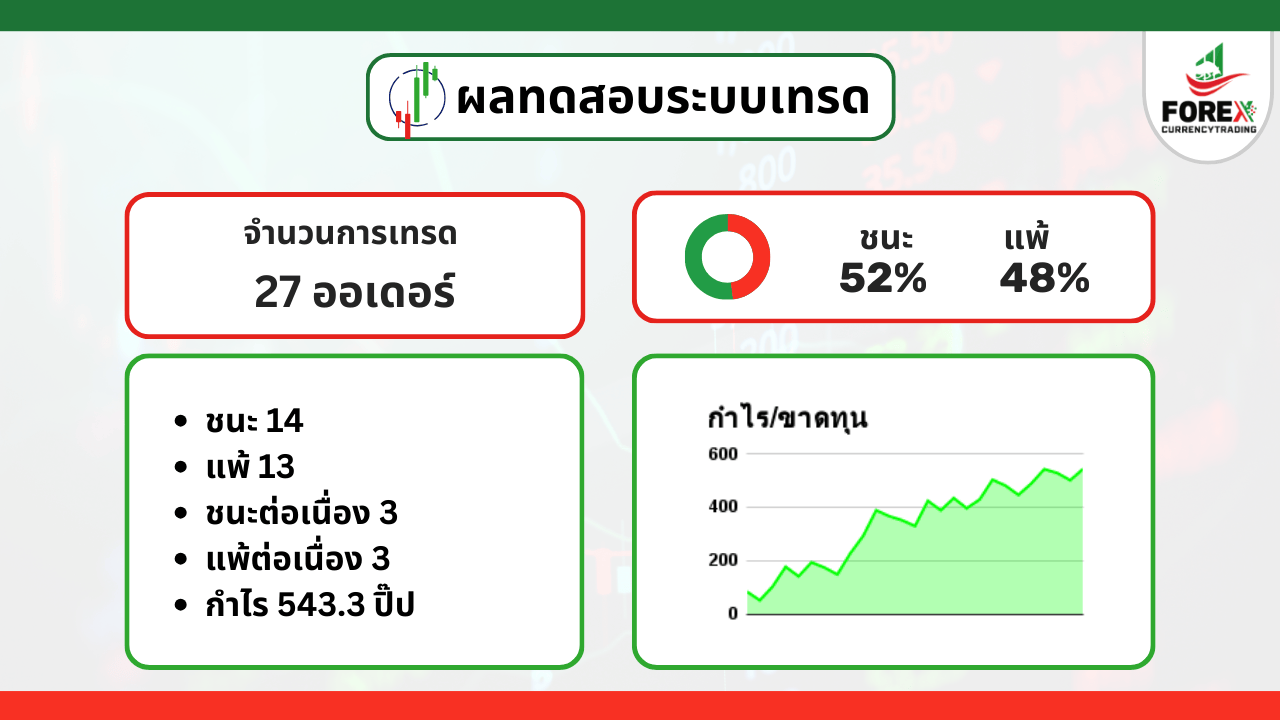 ผลทดสอบระบบเทรด

FOREX CURRENCYTRADING

จำนวนการเทรด
27 ออเดอร์

ชนะ 52%
แพ้ 48%

- ชนะ 14
- แพ้ 13
- ชนะต่อเนื่อง 3
- แพ้ต่อเนื่อง 3
- กำไร 543.3 ปิ๊ป

กำไร/ขาดทุน
600
400
200
0